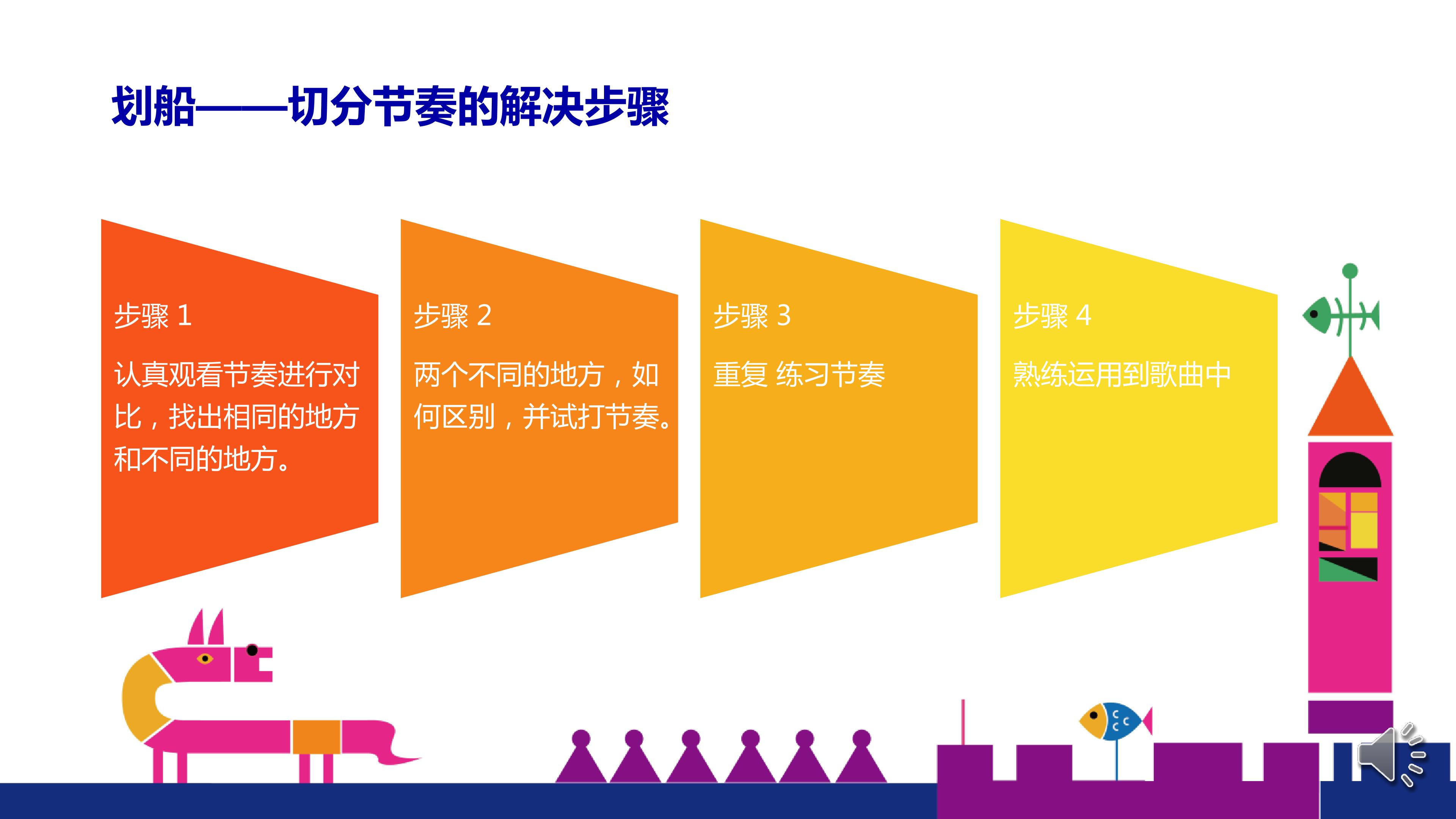 划船——切分节奏的解决步骤

步骤 1

认真观看节奏进行对比，找出相同的地方和不同的地方。

步骤 2

两个不同的地方，如何区别，并试打节奏。

步骤 3

重复 练习节奏

步骤 4

熟练运用到歌曲中